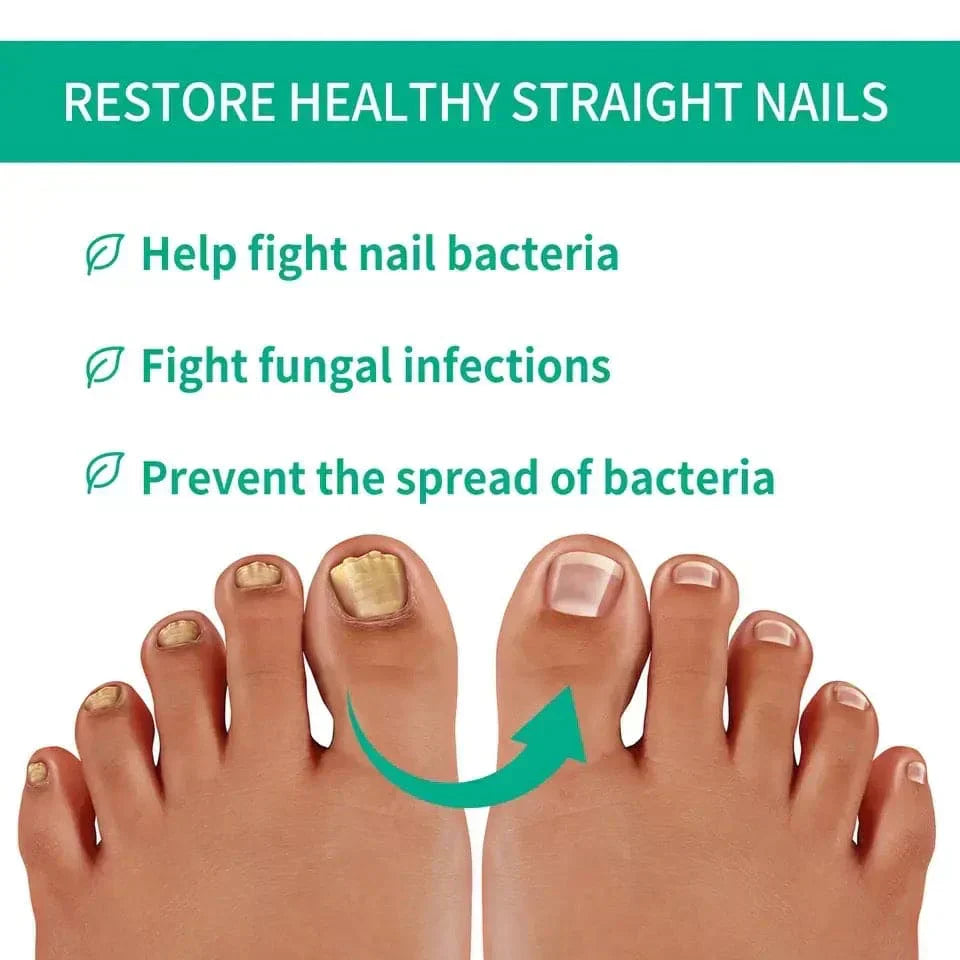 RESTORE HEALTHY STRAIGHT NAILS

Help fight nail bacteria

Fight fungal infections

Prevent the spread of bacteria